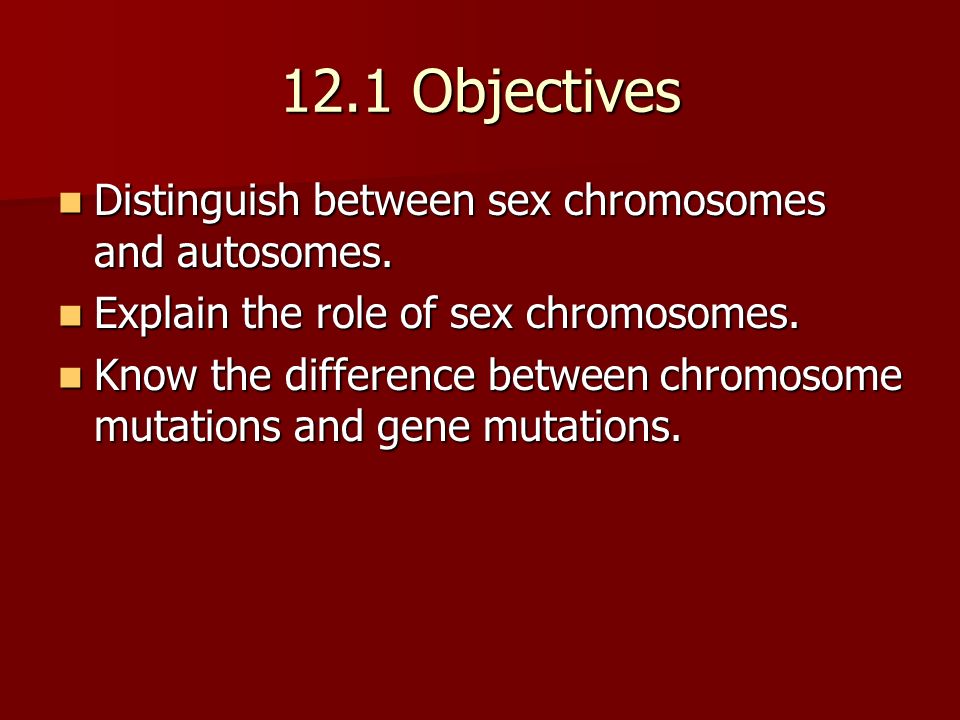 12.1 Objectives

- Distinguish between sex chromosomes and autosomes.
- Explain the role of sex chromosomes.
- Know the difference between chromosome mutations and gene mutations.